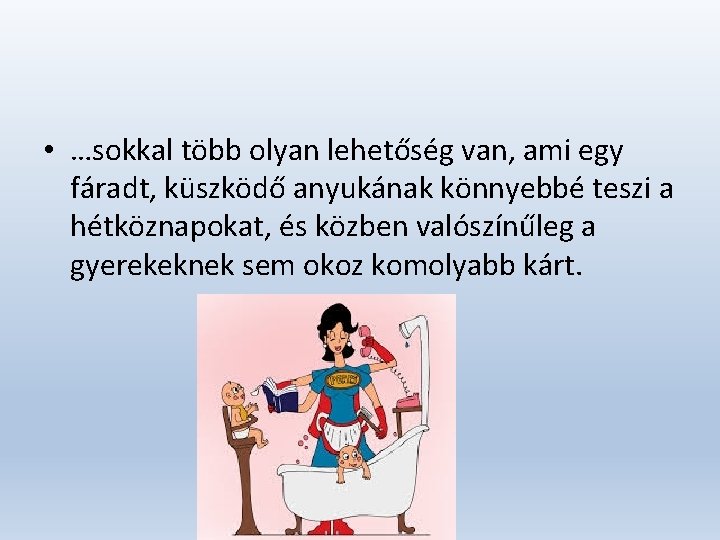 • …sokkal több olyan lehetőség van, ami egy fáradt, küszködő anyukának könnyebbé teszi a hétköznapokat, és közben valószínűleg a gyerekeknek sem okoz komolyabb kárt.